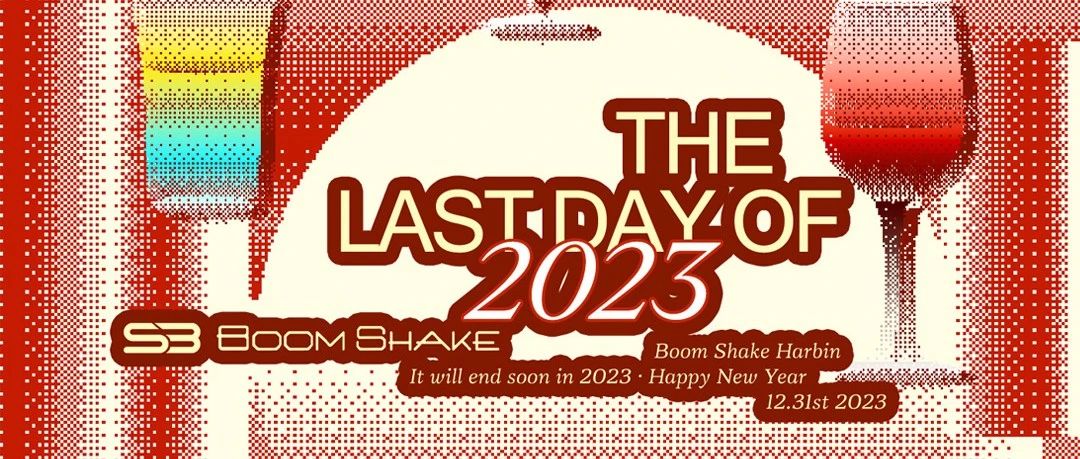 THE LAST DAY OF 2023

SB BOOM SHAKE

Boom Shake Harbin
It will end soon in 2023 · Happy New Year
12.31st 2023